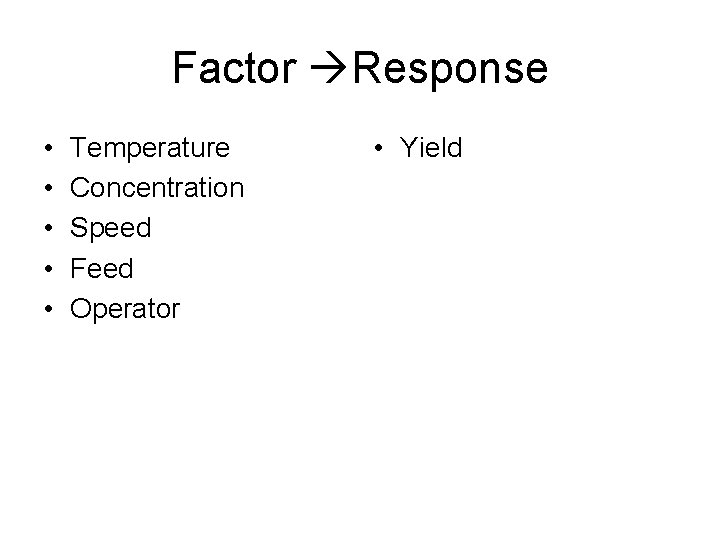 Factor →Response

• Temperature
• Concentration
• Speed
• Feed
• Operator

• Yield